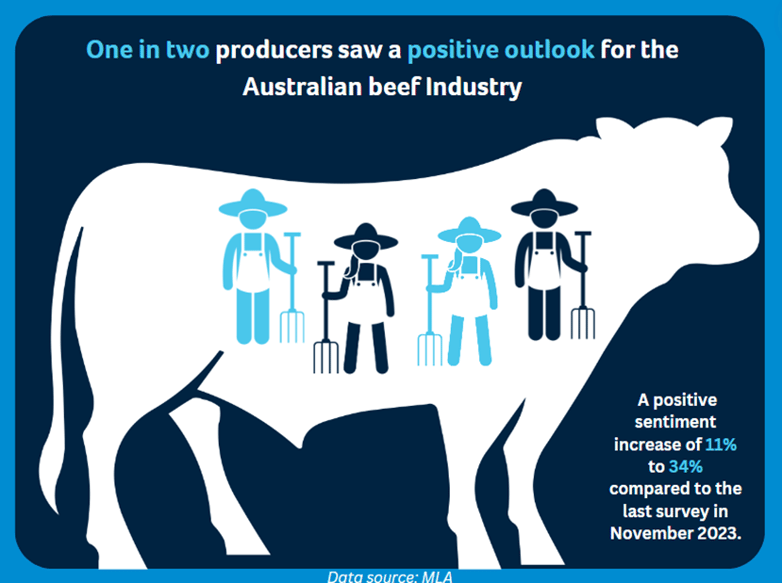 One in two producers saw a positive outlook for the Australian beef Industry

A positive sentiment increase of 11% to 34% compared to the last survey in November 2023.

Data source: MLA